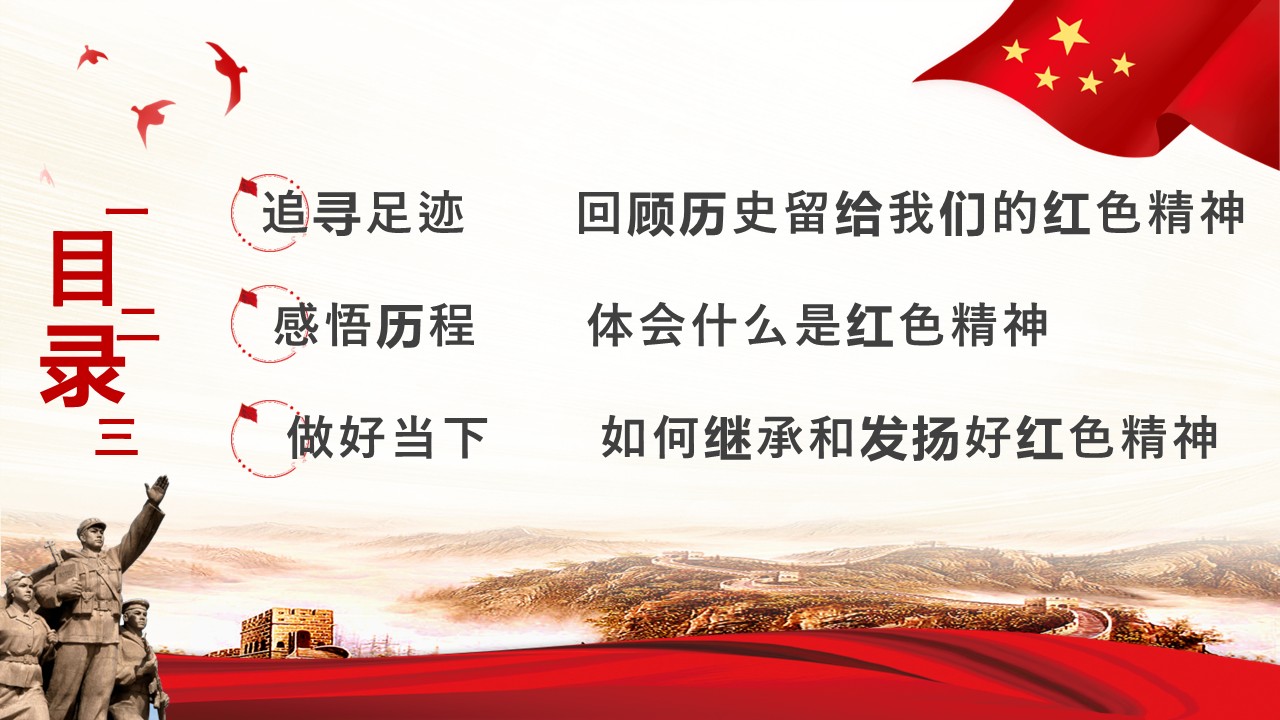 目录

一 追寻足迹 回顾历史留给我们的红色精神

二 感悟历程 体会什么是红色精神

三 做好当下 如何继承和发扬好红色精神